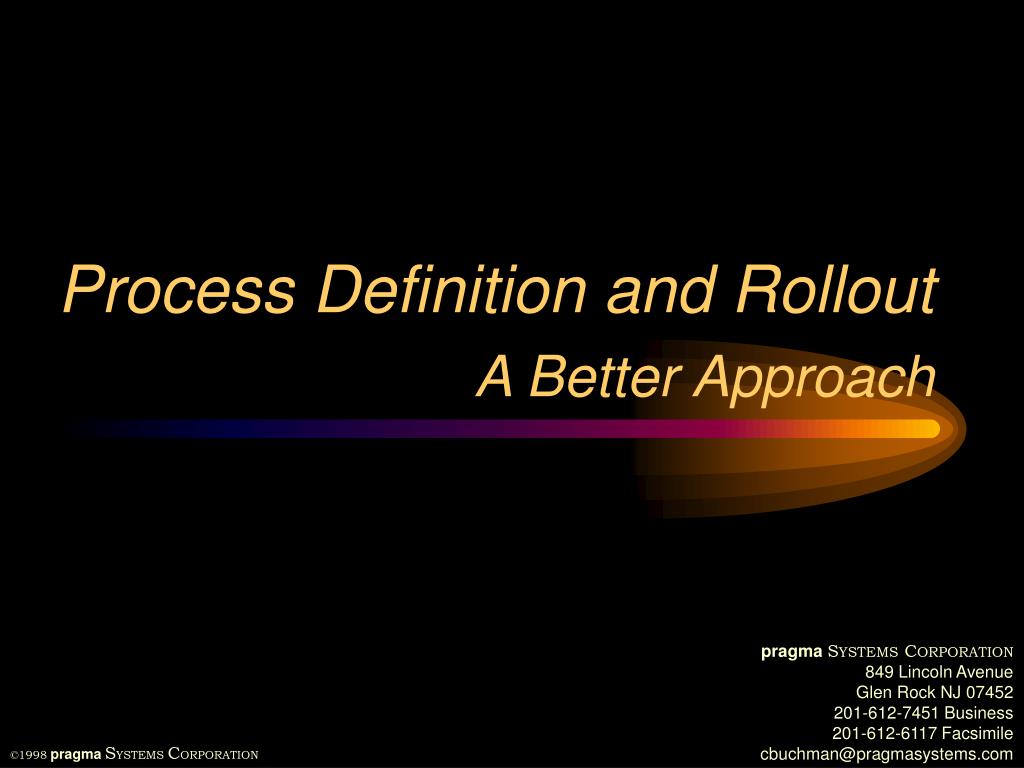 Process Definition and Rollout

A Better Approach

pragma SYSTEMS CORPORATION
849 Lincoln Avenue
Glen Rock NJ 07452
201-612-7451 Business
201-612-6117 Facsimile
cbuchman@pragmasystems.com

©1998 pragma SYSTEMS CORPORATION